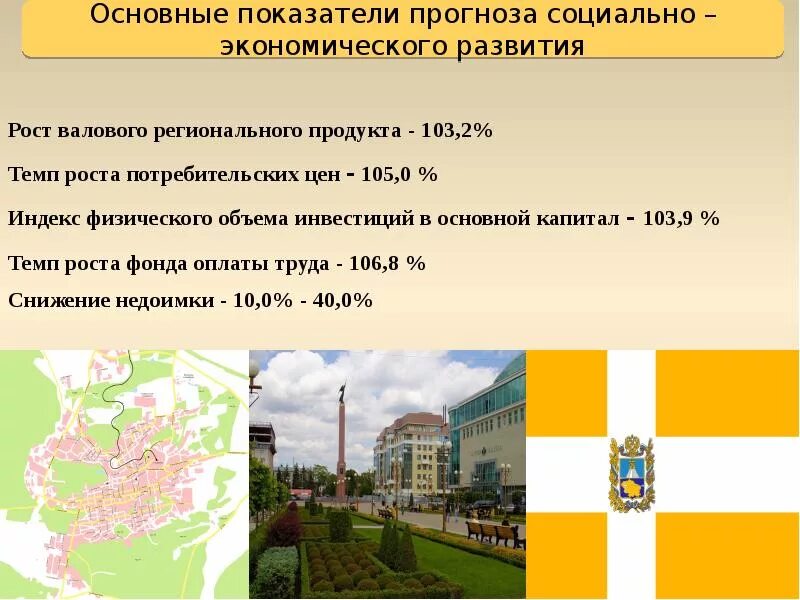 Основные показатели прогноза социально – экономического развития

Рост валового регионального продукта - 103,2%

Темп роста потребительских цен - 105,0 %

Индекс физического объема инвестиций в основной капитал - 103,9 %

Темп роста фонда оплаты труда - 106,8 %

Снижение недоимки - 10,0% - 40,0%